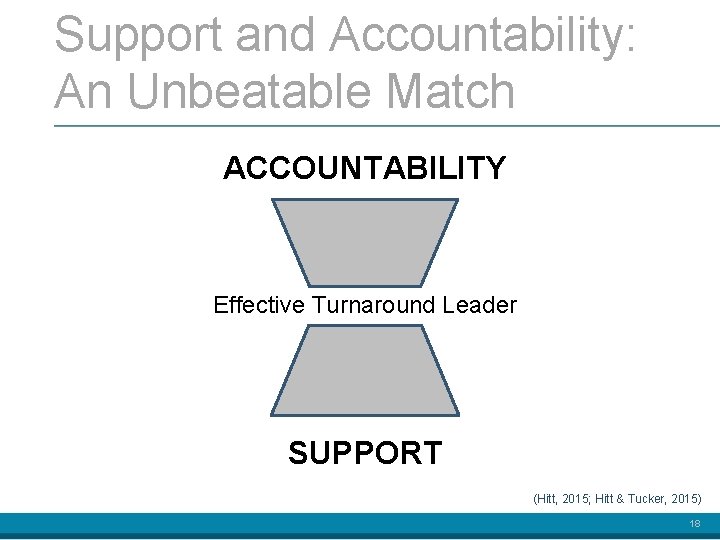 Support and Accountability: An Unbeatable Match

ACCOUNTABILITY

Effective Turnaround Leader

SUPPORT

(Hitt, 2015; Hitt & Tucker, 2015)

18